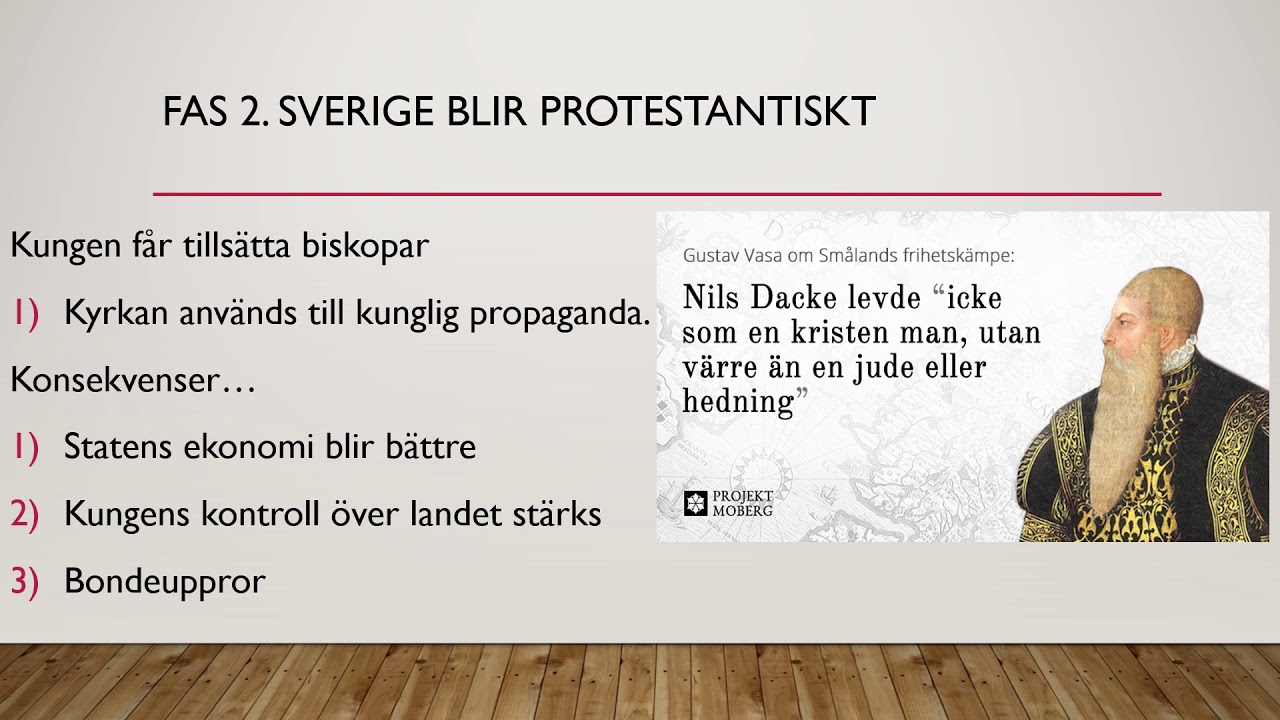 FAS 2. SVERIGE BLIR PROTESTANTISKT

Kungen får tillsätta biskopar

1) Kyrkan används till kunglig propaganda.

Konsekvenser…

1) Statens ekonomi blir bättre

2) Kungens kontroll över landet stärks

3) Bondeuppror

Gustav Vasa om Smålands frihetskämpe:

Nils Dacke levde "icke som en kristen man, utan värre än en jude eller hedning"

PROJEKT MOBERG